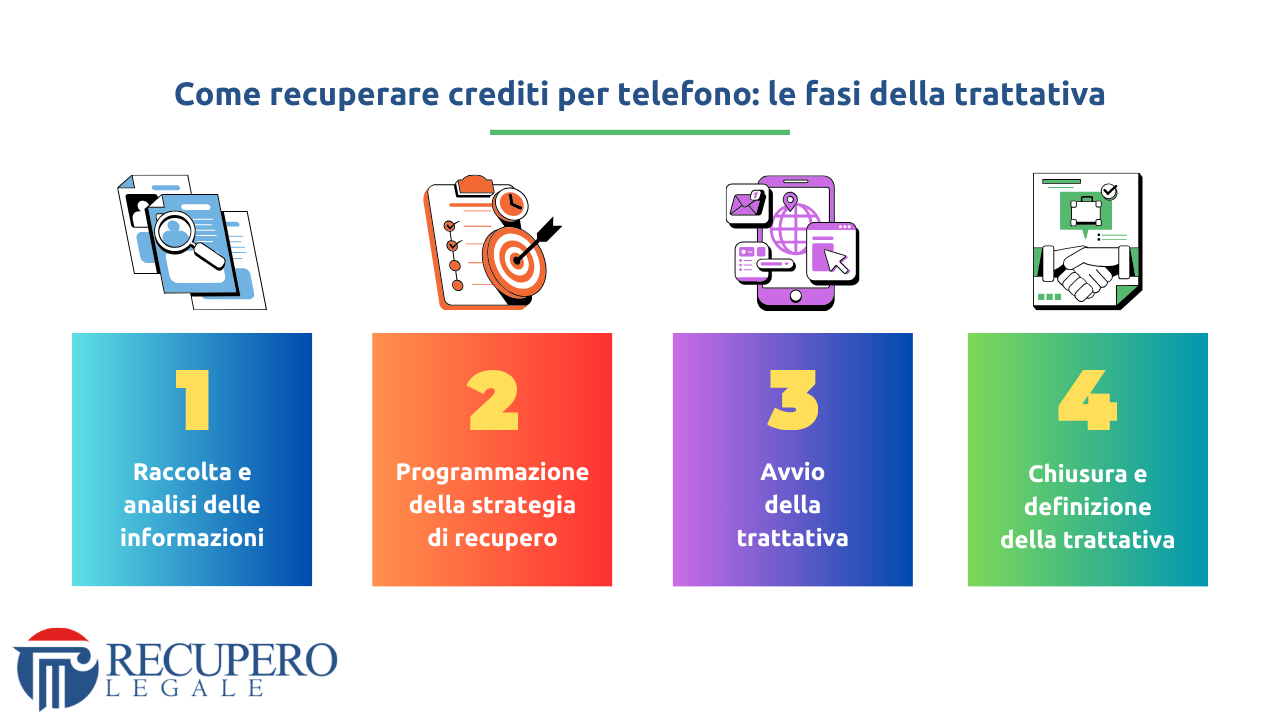 Come recuperare crediti per telefono: le fasi della trattativa

1

Raccolta e analisi delle informazioni

2

Programmazione della strategia di recupero

3

Avvio della trattativa

4

Chiusura e definizione della trattativa

RECUPERO LEGALE